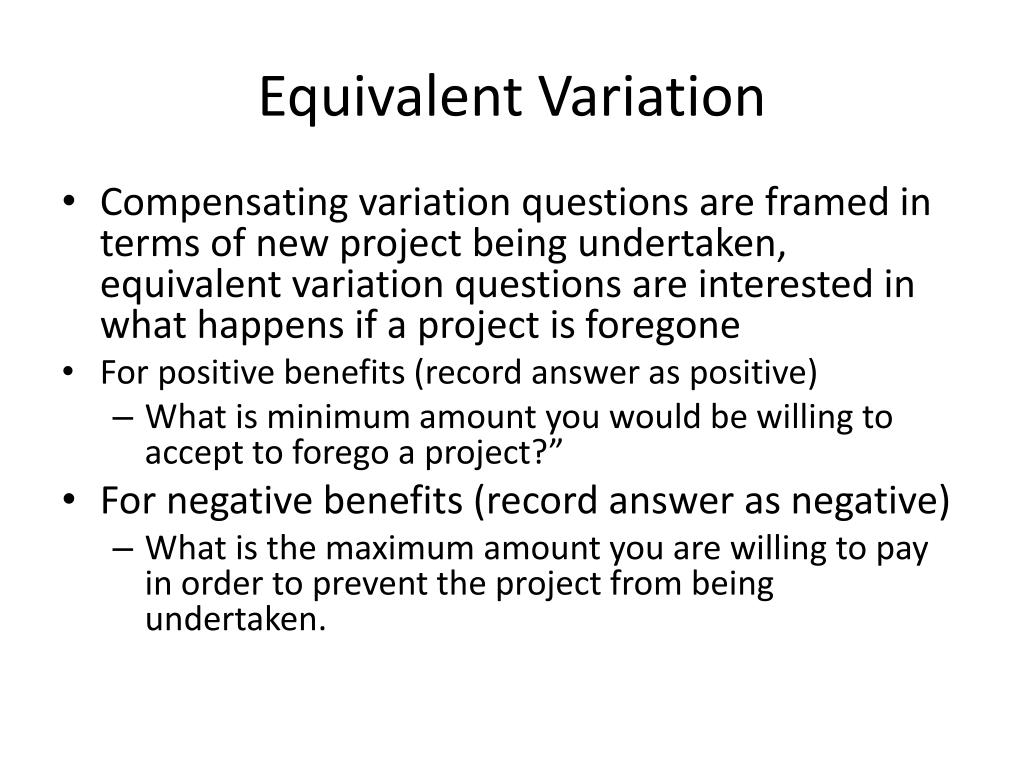 Equivalent Variation

• Compensating variation questions are framed in terms of new project being undertaken, equivalent variation questions are interested in what happens if a project is foregone

• For positive benefits (record answer as positive)
– What is minimum amount you would be willing to accept to forego a project?”

• For negative benefits (record answer as negative)
– What is the maximum amount you are willing to pay in order to prevent the project from being undertaken.